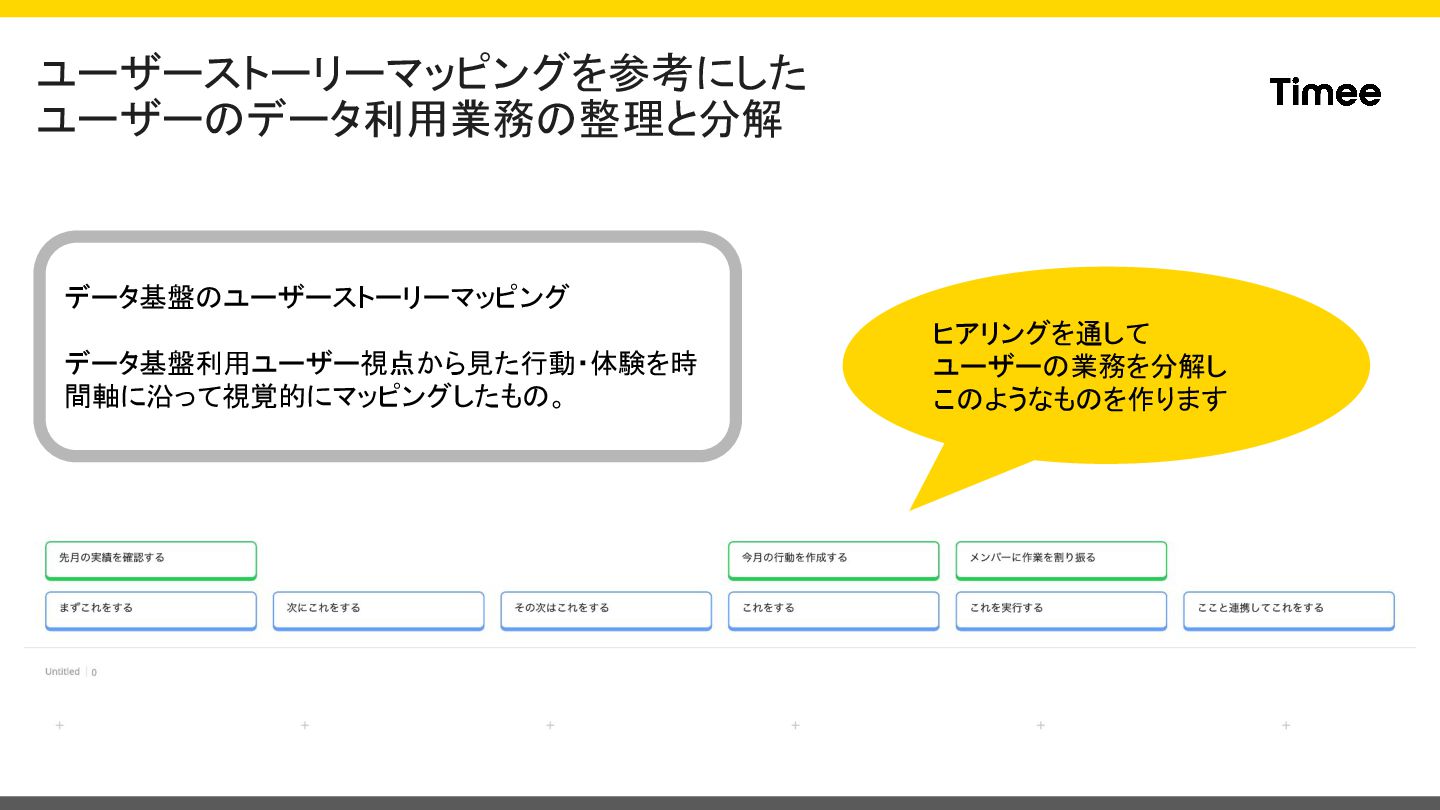 ユーザーストーリーマッピングを参考にした
ユーザーのデータ利用業務の整理と分解

Timee

データ基盤のユーザーストーリーマッピング

データ基盤利用ユーザー視点から見た行動・体験を時間軸に沿って視覚的にマッピングしたもの。

ヒアリングを通して
ユーザーの業務を分解し
このようなものを作ります

先月の実績を確認する

今月の行動を作成する

メンバーに作業を割り振る

まずこれをする

次にこれをする

その次はこれをする

これをする

これを実行する

ここと連携してこれをする

Untitled | 0

+ + + + + +